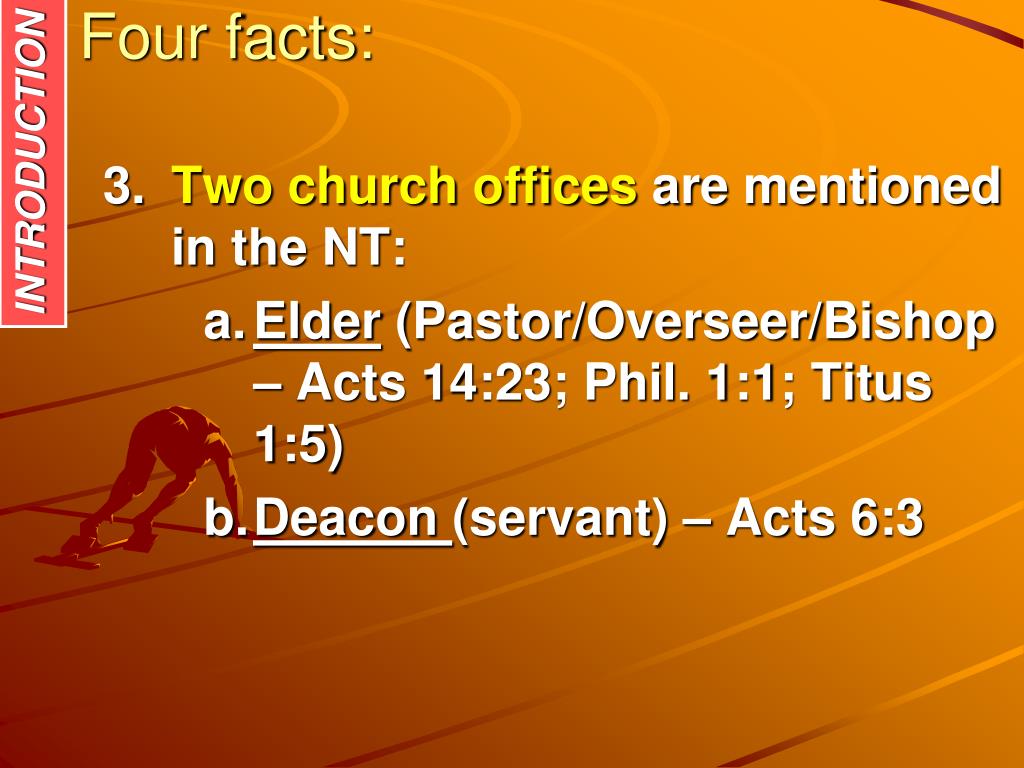 INTRODUCTION

Four facts:

3. Two church offices are mentioned in the NT:

a. Elder (Pastor/Overseer/Bishop – Acts 14:23; Phil. 1:1; Titus 1:5)

b. Deacon (servant) – Acts 6:3